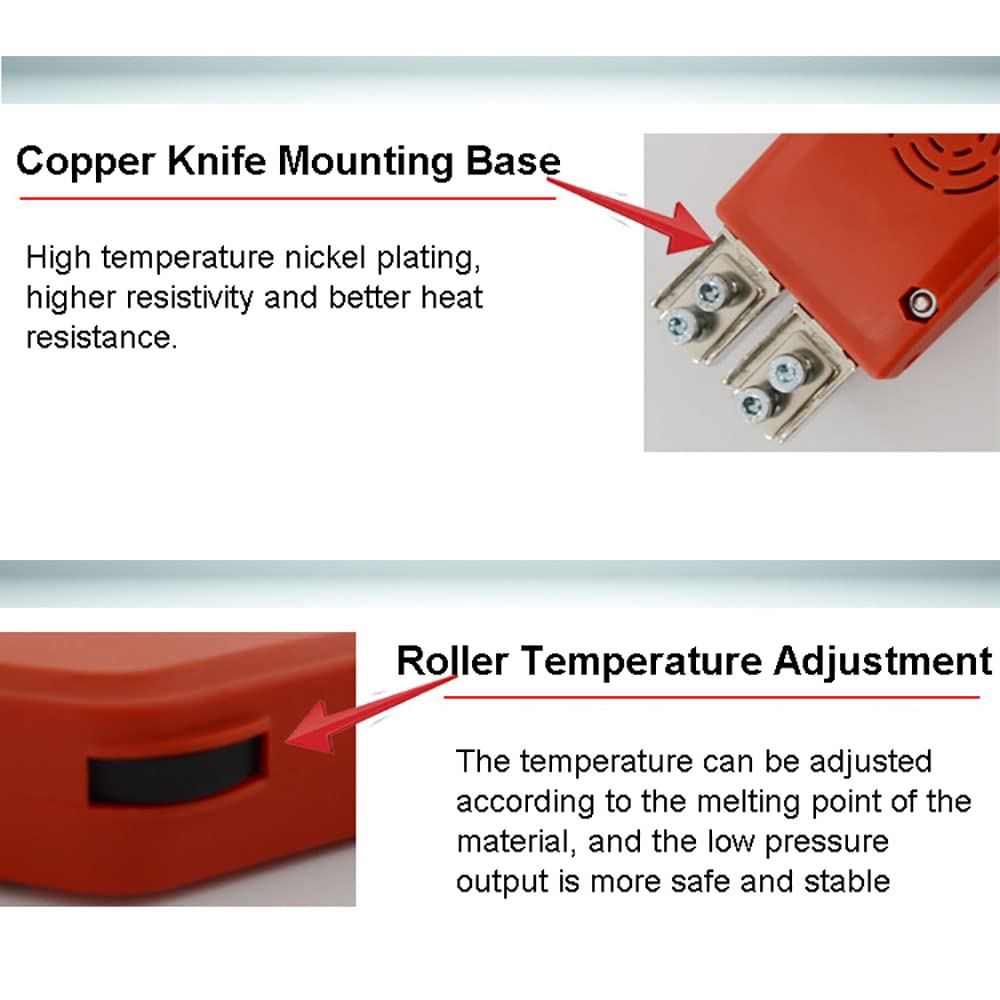 Copper Knife Mounting Base

High temperature nickel plating, higher resistivity and better heat resistance.

Roller Temperature Adjustment

The temperature can be adjusted according to the melting point of the material, and the low pressure output is more safe and stable